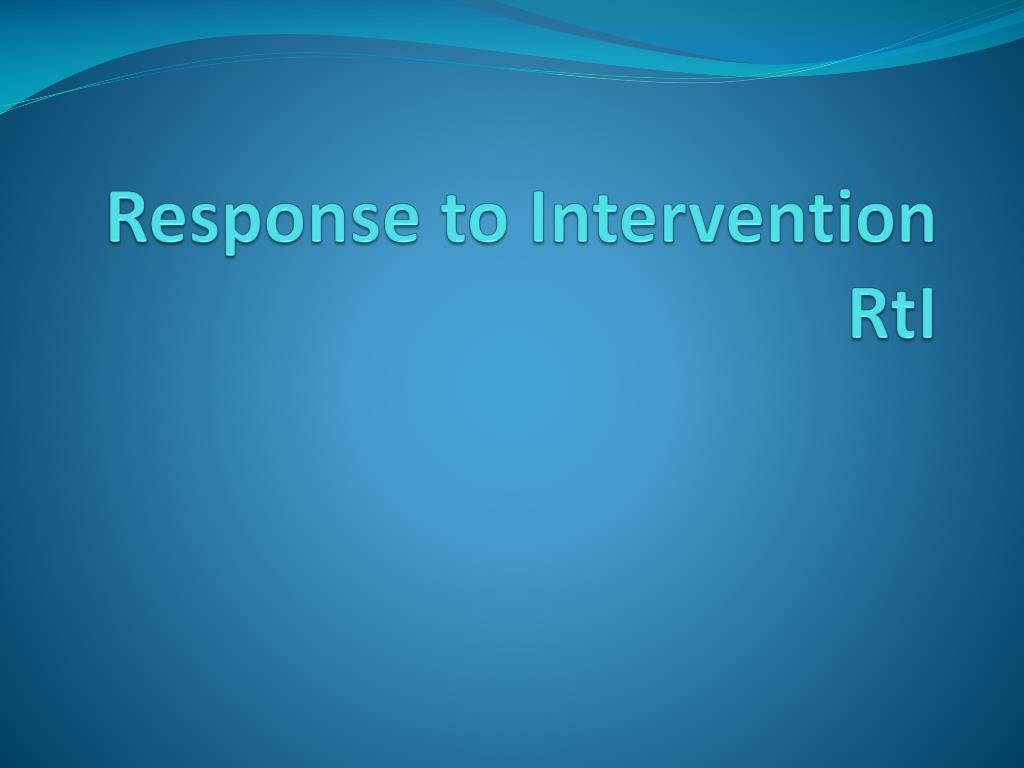 Response to Intervention
RtI